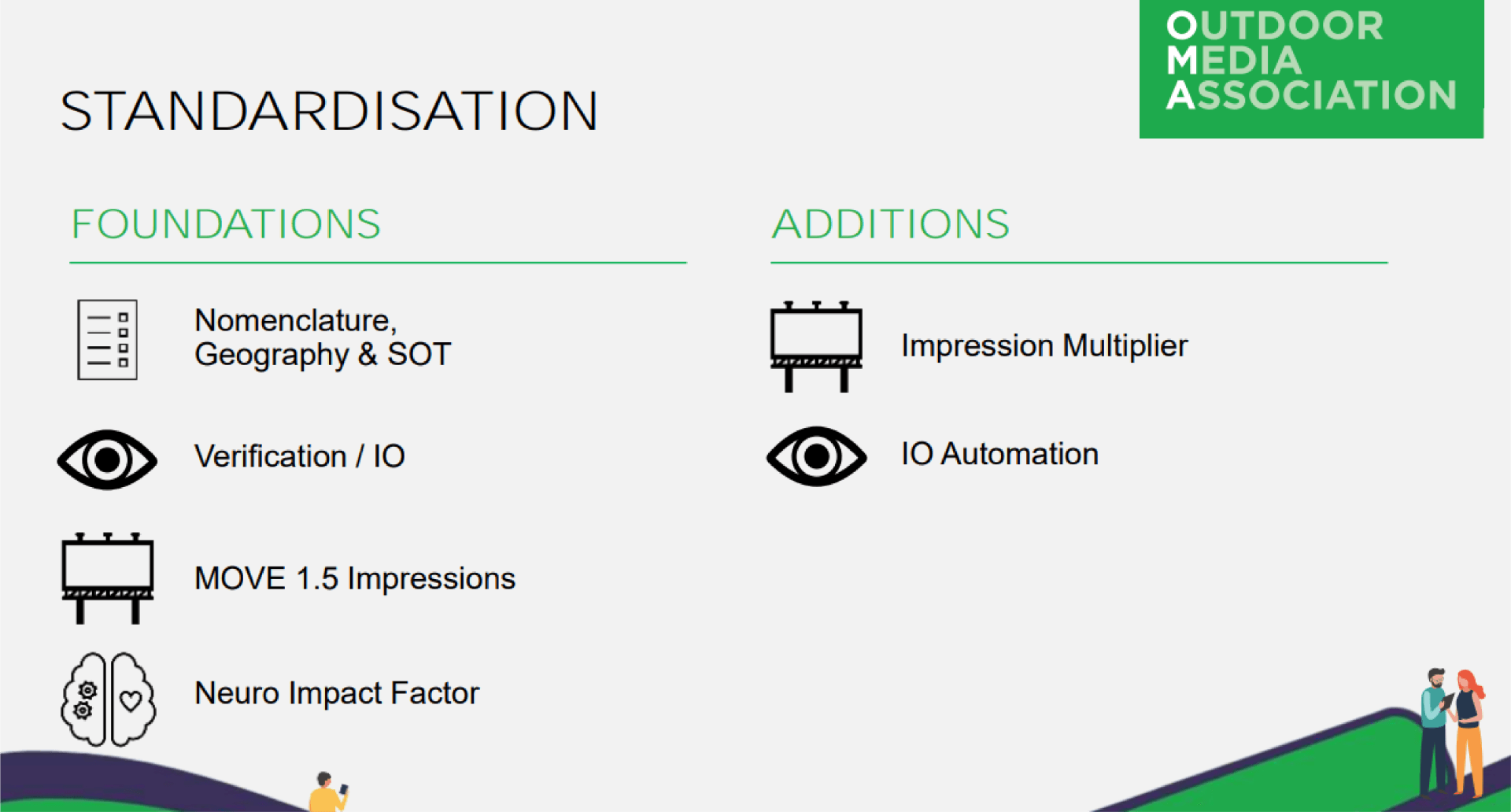 OUTDOOR MEDIA ASSOCIATION

STANDARDISATION

FOUNDATIONS

Nomenclature, Geography & SOT

Verification / IO

MOVE 1.5 Impressions

Neuro Impact Factor

ADDITIONS

Impression Multiplier

IO Automation